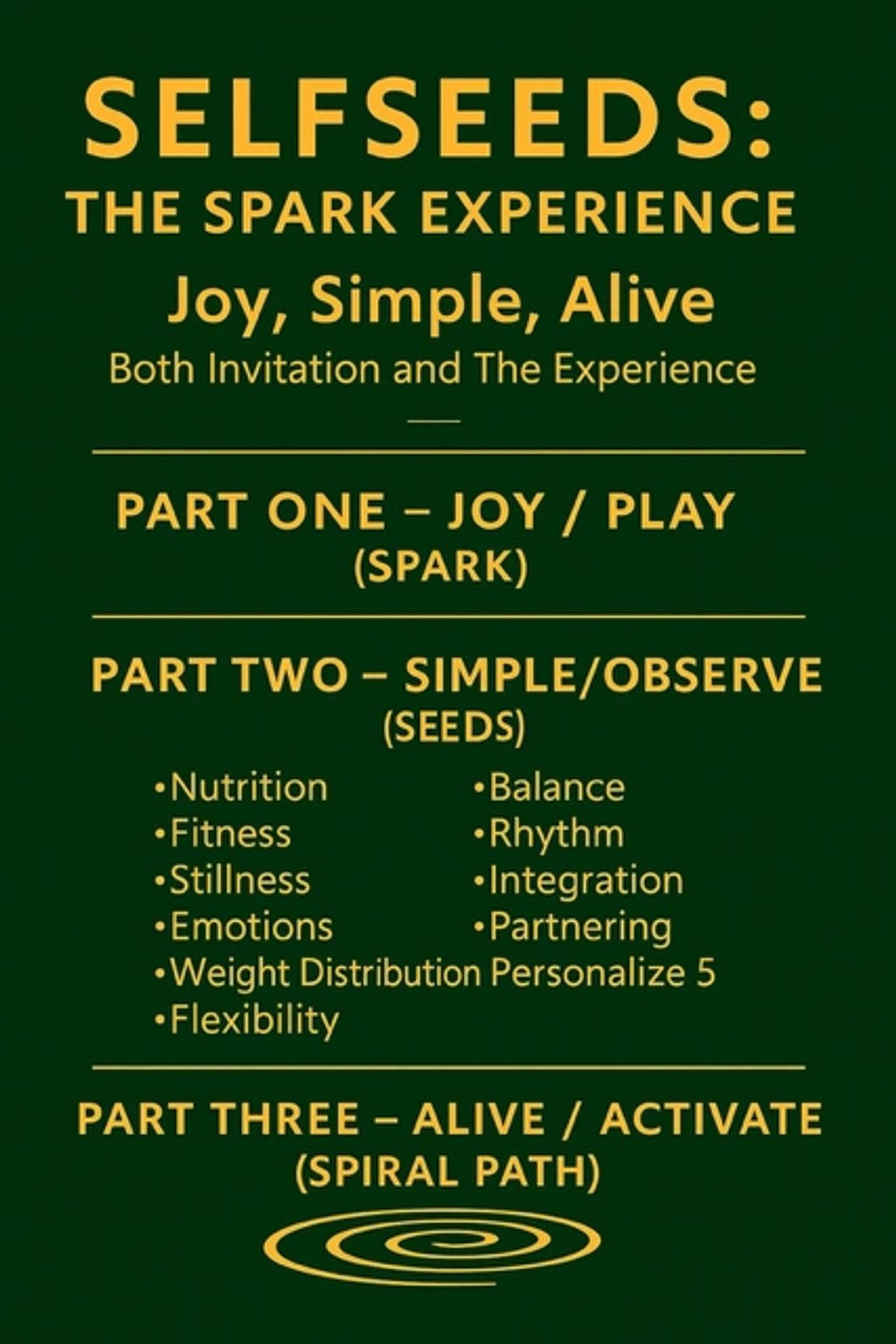 SELFSEEDS:
THE SPARK EXPERIENCE

Joy, Simple, Alive

Both Invitation and The Experience

PART ONE – JOY / PLAY
(SPARK)

PART TWO – SIMPLE/OBSERVE
(SEEDS)

•Nutrition
•Fitness
•Stillness
•Emotions
•Weight Distribution
•Flexibility

•Balance
•Rhythm
•Integration
•Partnering
Personalize 5

PART THREE – ALIVE / ACTIVATE
(SPIRAL PATH)